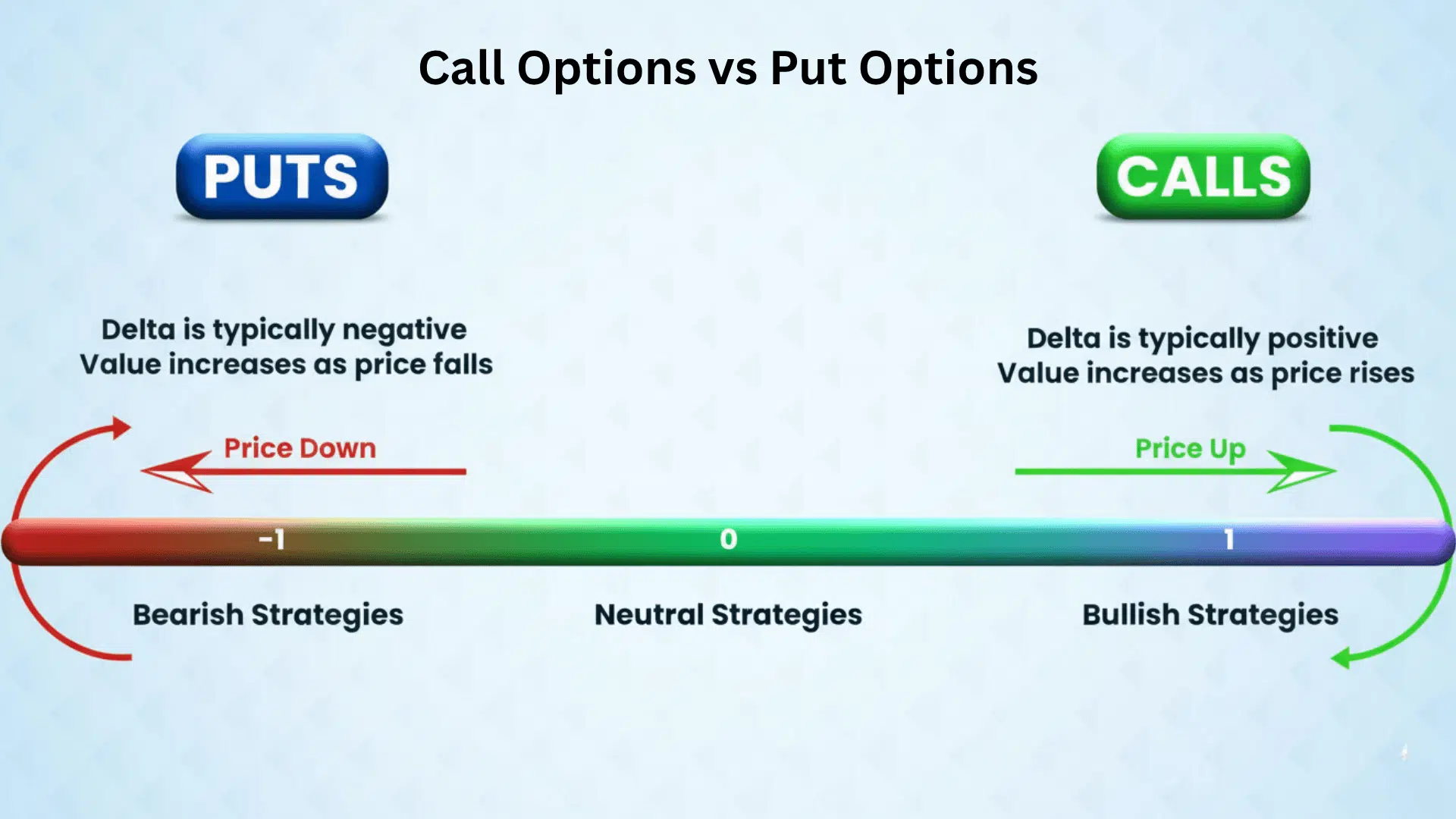 Call Options vs Put Options

PUTS

CALLS

Delta is typically negative
Value increases as price falls

Delta is typically positive
Value increases as price rises

Price Down

Price Up

-1

0

1

Bearish Strategies

Neutral Strategies

Bullish Strategies